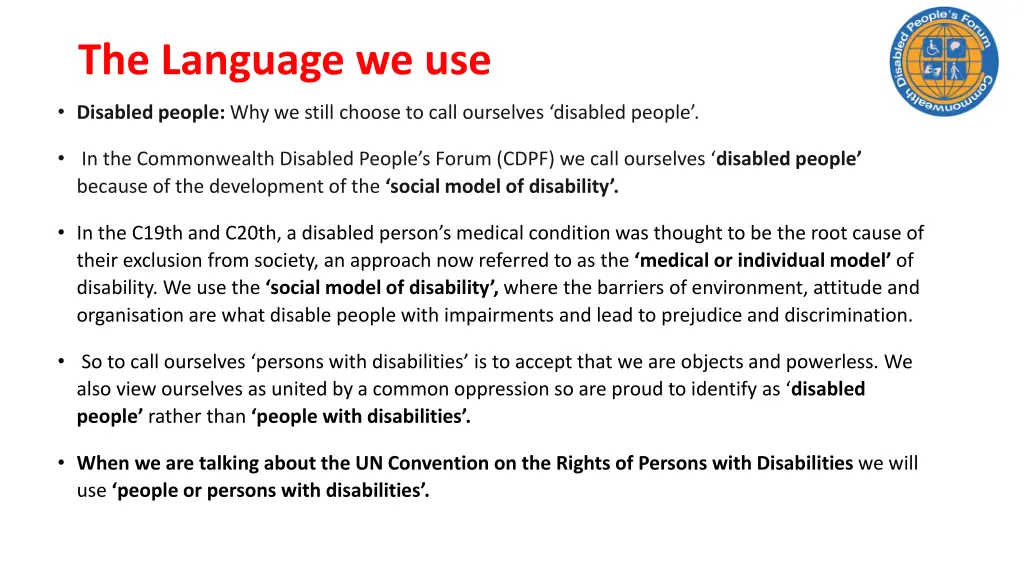 The Language we use

Commonwealth Disabled People's Forum

• Disabled people: Why we still choose to call ourselves ‘disabled people’.

• In the Commonwealth Disabled People’s Forum (CDPF) we call ourselves ‘disabled people’ because of the development of the ‘social model of disability’.

• In the C19th and C20th, a disabled person’s medical condition was thought to be the root cause of their exclusion from society, an approach now referred to as the ‘medical or individual model’ of disability. We use the ‘social model of disability’, where the barriers of environment, attitude and organisation are what disable people with impairments and lead to prejudice and discrimination.

• So to call ourselves ‘persons with disabilities’ is to accept that we are objects and powerless. We also view ourselves as united by a common oppression so are proud to identify as ‘disabled people’ rather than ‘people with disabilities’.

• When we are talking about the UN Convention on the Rights of Persons with Disabilities we will use ‘people or persons with disabilities’.